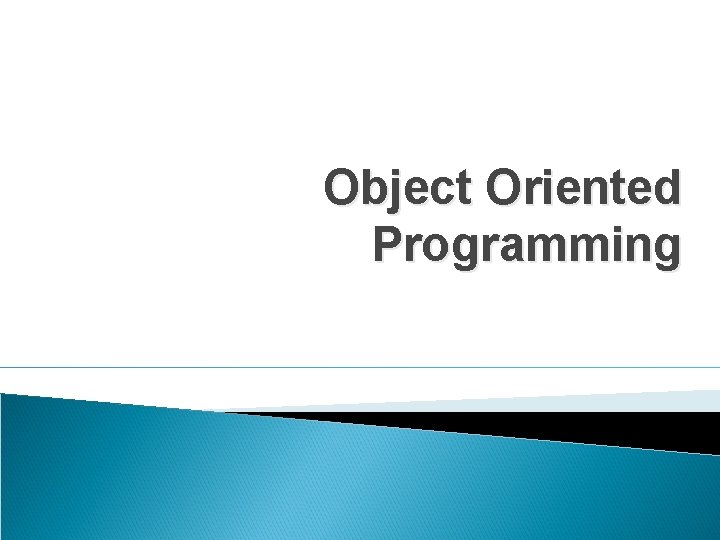 Object Oriented Programming